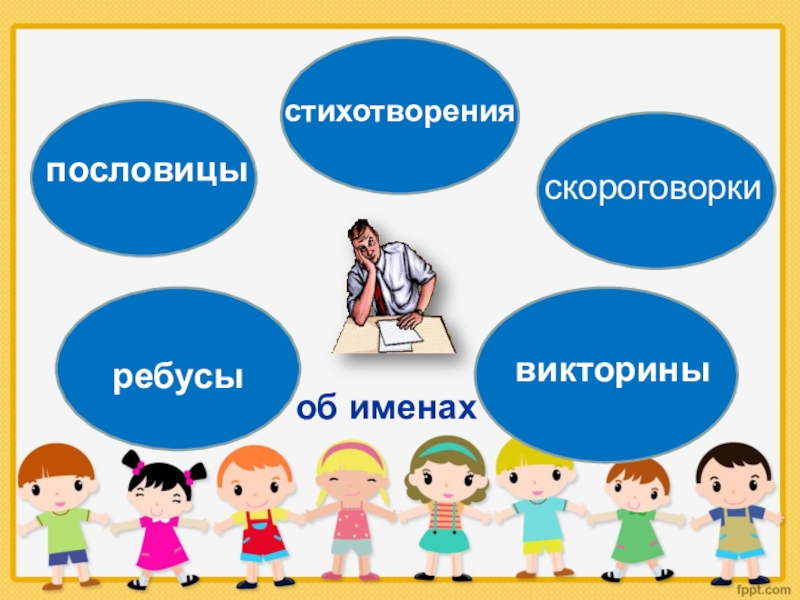 стихотворения

пословицы

скороговорки

ребусы

викторины

об именах

fppt.com